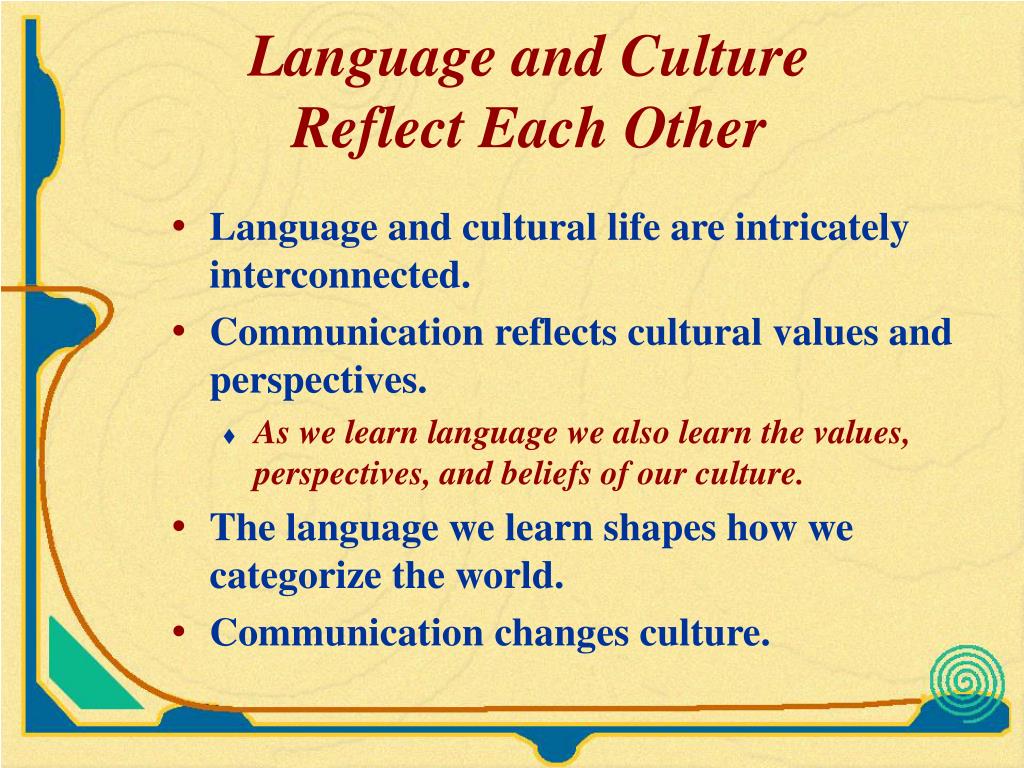 Language and Culture
Reflect Each Other

• Language and cultural life are intricately interconnected.
• Communication reflects cultural values and perspectives.
  ♦ As we learn language we also learn the values, perspectives, and beliefs of our culture.
• The language we learn shapes how we categorize the world.
• Communication changes culture.